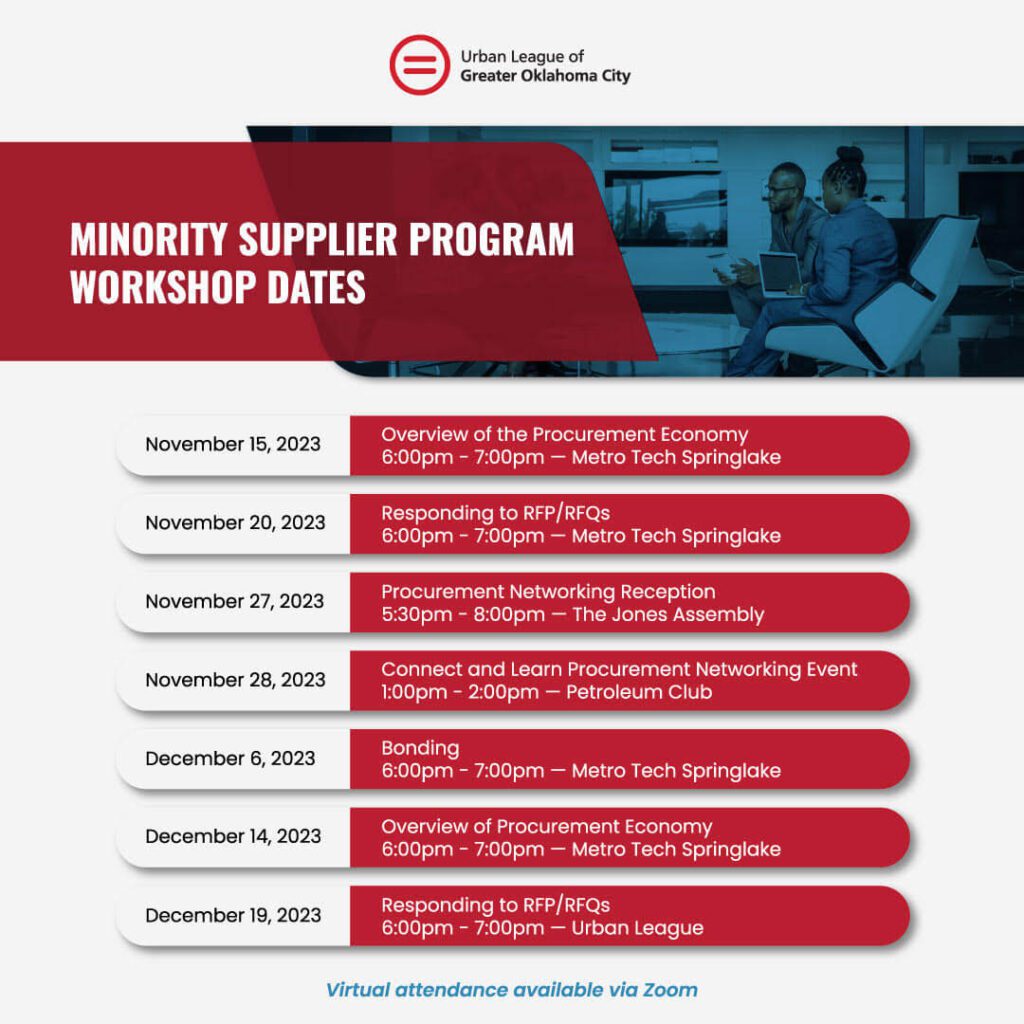 Urban League of
Greater Oklahoma City

MINORITY SUPPLIER PROGRAM WORKSHOP DATES

November 15, 2023
Overview of the Procurement Economy
6:00pm - 7:00pm — Metro Tech Springlake

November 20, 2023
Responding to RFP/RFQs
6:00pm - 7:00pm — Metro Tech Springlake

November 27, 2023
Procurement Networking Reception
5:30pm - 8:00pm — The Jones Assembly

November 28, 2023
Connect and Learn Procurement Networking Event
1:00pm - 2:00pm — Petroleum Club

December 6, 2023
Bonding
6:00pm - 7:00pm — Metro Tech Springlake

December 14, 2023
Overview of Procurement Economy
6:00pm - 7:00pm — Metro Tech Springlake

December 19, 2023
Responding to RFP/RFQs
6:00pm - 7:00pm — Urban League

Virtual attendance available via Zoom